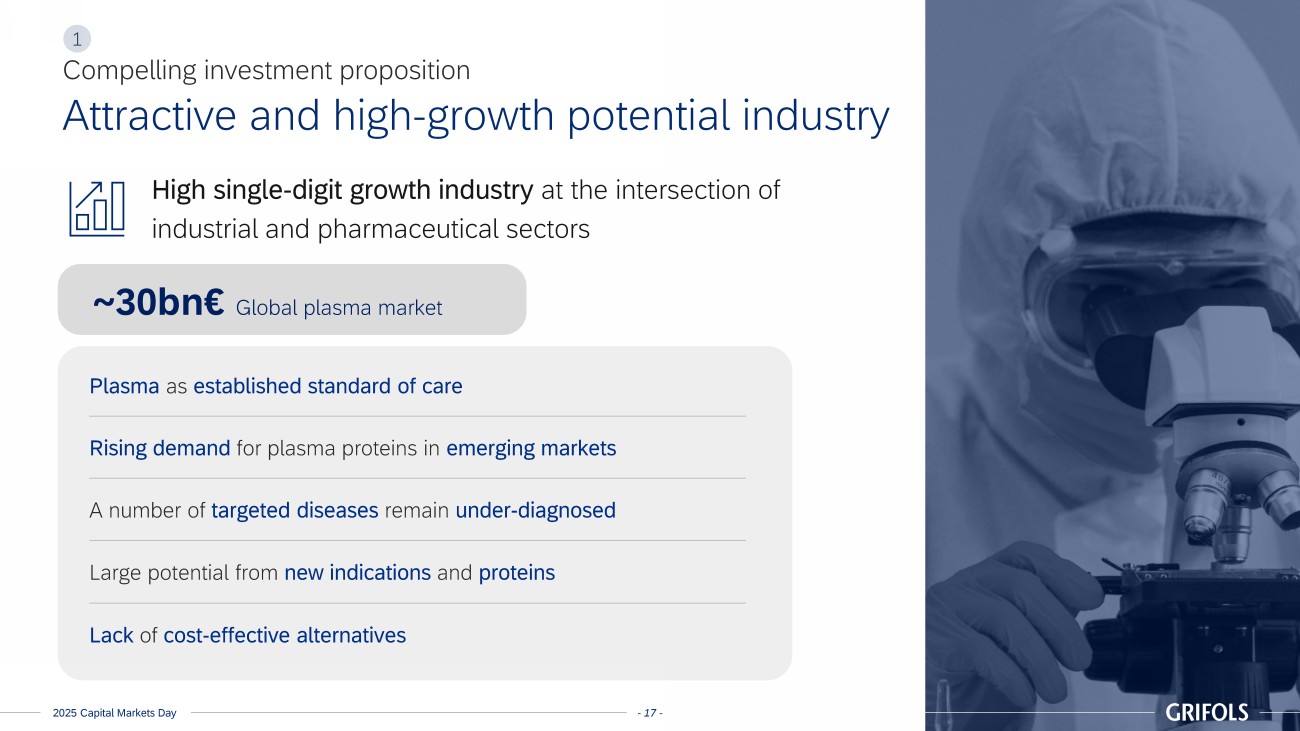 1

Compelling investment proposition

Attractive and high-growth potential industry

High single-digit growth industry at the intersection of industrial and pharmaceutical sectors

~30bn€ Global plasma market

Plasma as established standard of care

Rising demand for plasma proteins in emerging markets

A number of targeted diseases remain under-diagnosed

Large potential from new indications and proteins

Lack of cost-effective alternatives

2025 Capital Markets Day

- 17 -

GRIFOLS